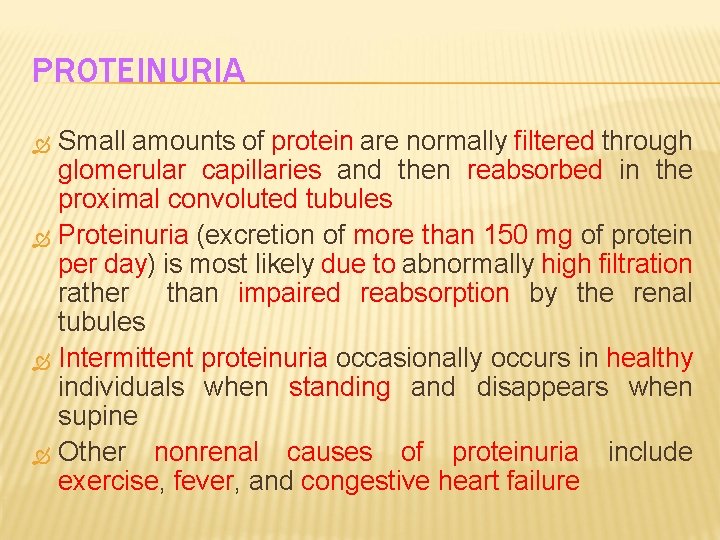 PROTEINURIA

Small amounts of protein are normally filtered through glomerular capillaries and then reabsorbed in the proximal convoluted tubules

Proteinuria (excretion of more than 150 mg of protein per day) is most likely due to abnormally high filtration rather than impaired reabsorption by the renal tubules

Intermittent proteinuria occasionally occurs in healthy individuals when standing and disappears when supine

Other nonrenal causes of proteinuria include exercise, fever, and congestive heart failure